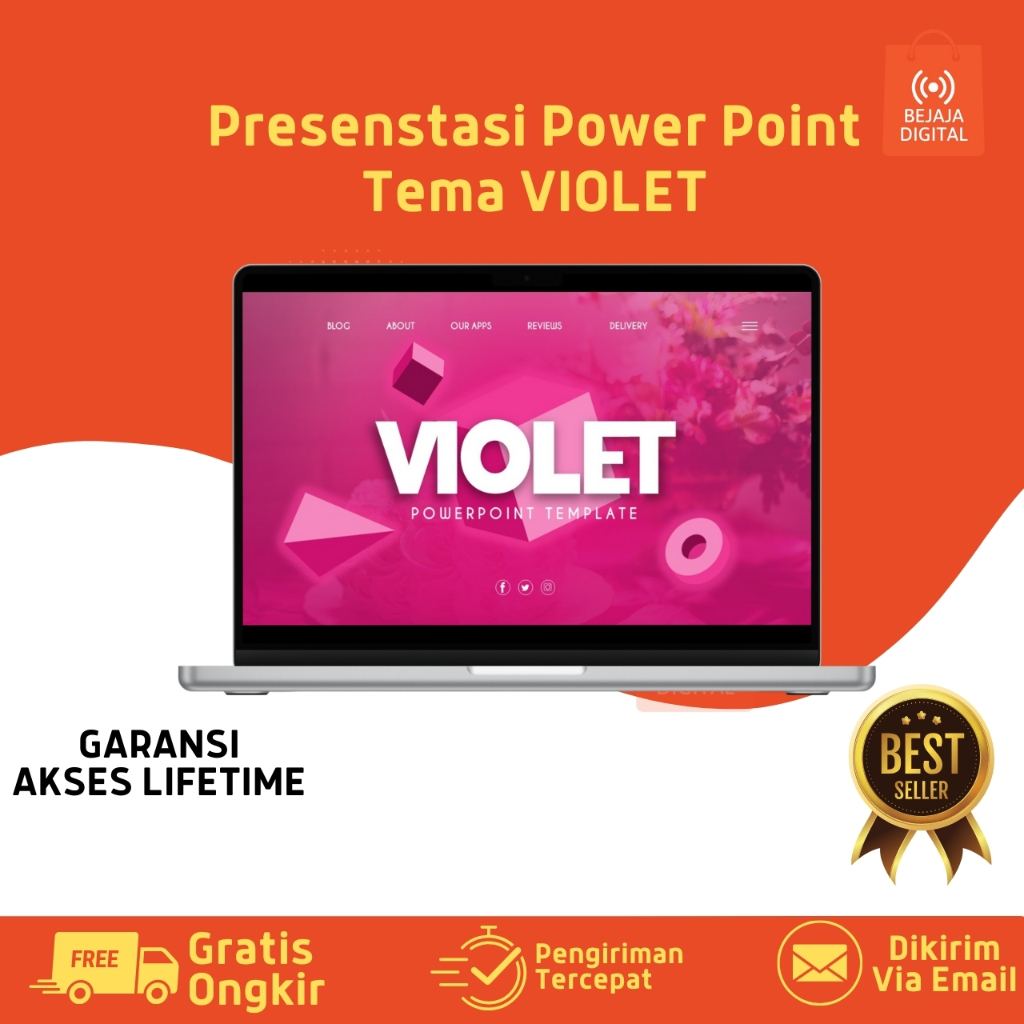 BEJAJA DIGITAL

Presenstasi Power Point Tema VIOLET

BLOG ABOUT OUR APPS REVIEWS DELIVERY

VIOLET

POWERPOINT TEMPLATE

GARANSI AKSES LIFETIME

BEST SELLER

FREE

Gratis Ongkir

Pengiriman Tercepat

Dikirim Via Email